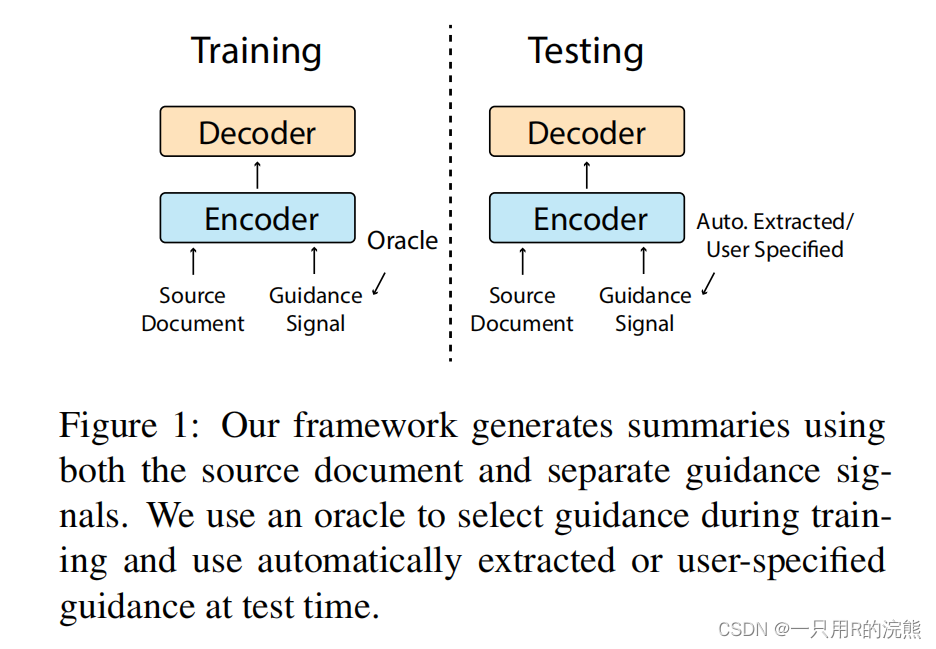 Training

Decoder

Encoder

Oracle

Source Document

Guidance Signal

Testing

Decoder

Encoder

Auto. Extracted/ User Specified

Source Document

Guidance Signal

Figure 1: Our framework generates summaries using both the source document and separate guidance signals. We use an oracle to select guidance during training and use automatically extracted or user-specified guidance at test time.

CSDN @一只用R的浣熊